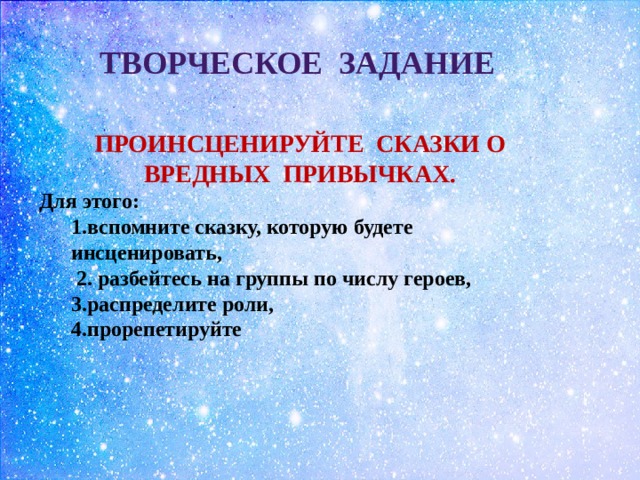 ТВОРЧЕСКОЕ ЗАДАНИЕ

ПРОИНСЦЕНИРУЙТЕ СКАЗКИ О ВРЕДНЫХ ПРИВЫЧКАХ.

Для этого:
1.вспомните сказку, которую будете инсценировать,
2. разбейтесь на группы по числу героев,
3.распределите роли,
4.прорепетируйте